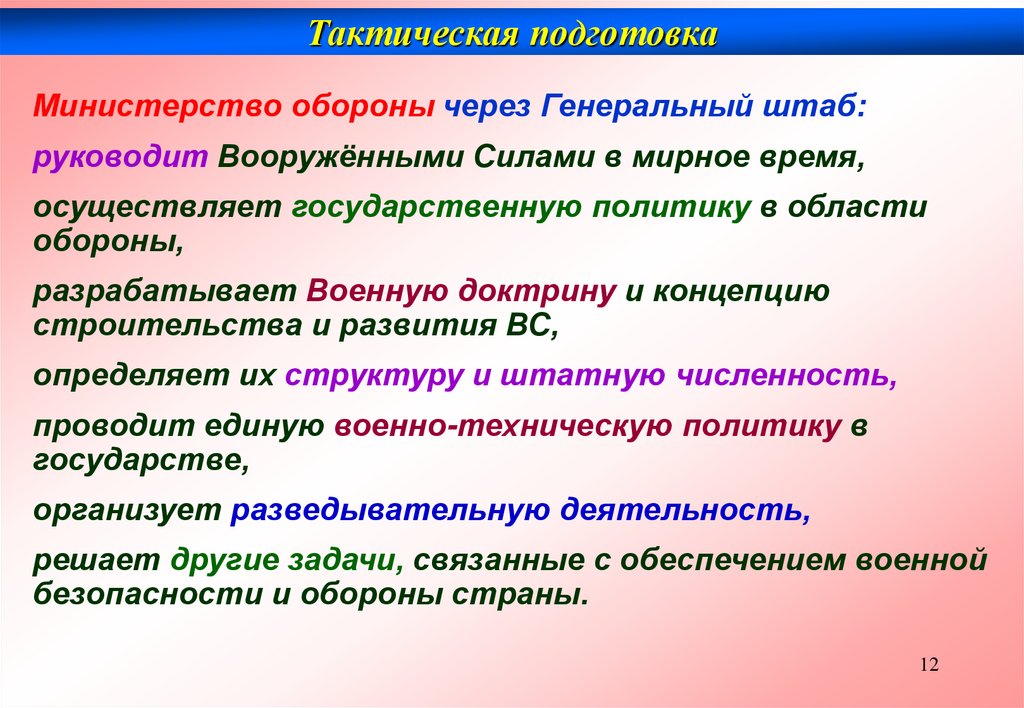 Тактическая подготовка

Министерство обороны через Генеральный штаб:

руководит Вооружёнными Силами в мирное время,

осуществляет государственную политику в области обороны,

разрабатывает Военную доктрину и концепцию строительства и развития ВС,

определяет их структуру и штатную численность,

проводит единую военно-техническую политику в государстве,

организует разведывательную деятельность,

решает другие задачи, связанные с обеспечением военной безопасности и обороны страны.

12